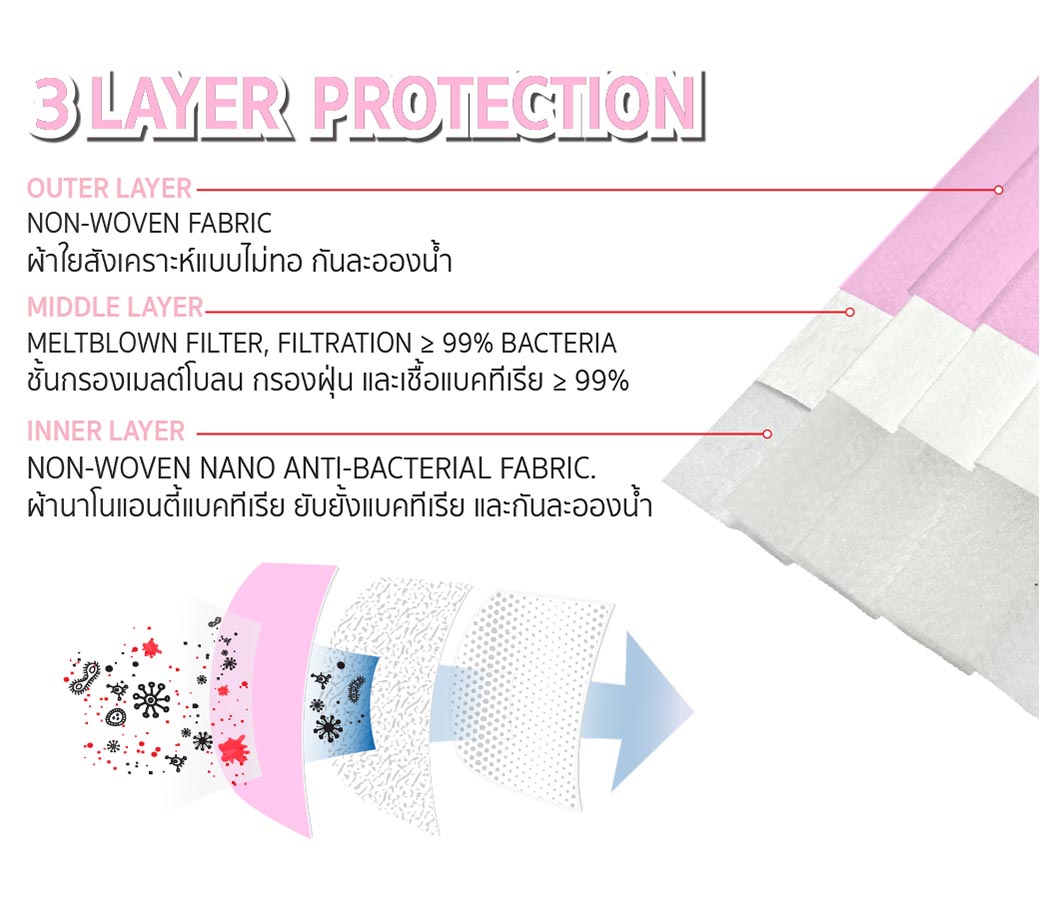 3 LAYER PROTECTION

OUTER LAYER
NON-WOVEN FABRIC
ผ้าใยสังเคราะห์แบบไม่ทอ กันละอองน้ำ

MIDDLE LAYER
MELTBLOWN FILTER, FILTRATION ≥ 99% BACTERIA
ชั้นกรองเมลต์โบลน กรองฝุ่น และเชื้อแบคทีเรีย ≥ 99%

INNER LAYER
NON-WOVEN NANO ANTI-BACTERIAL FABRIC.
ผ้านาโนแอนตี้แบคทีเรีย ยับยั้งแบคทีเรีย และกันละอองน้ำ